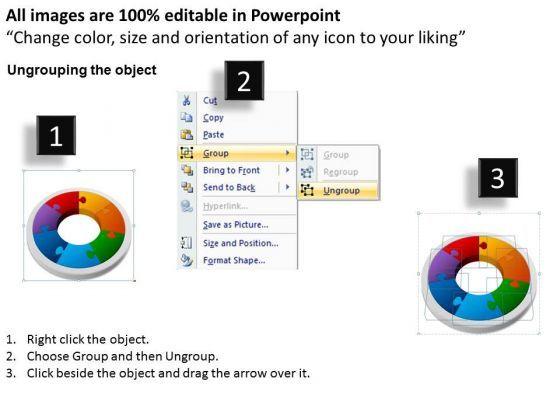 All images are 100% editable in Powerpoint
“Change color, size and orientation of any icon to your liking”

Ungrouping the object

1

2

Cut
Copy
Paste
Group
Bring to Front
Send to Back
Hyperlink...
Save as Picture...
Size and Position...
Format Shape...

Group
Regroup
Ungroup

3

1. Right click the object.
2. Choose Group and then Ungroup.
3. Click beside the object and drag the arrow over it.